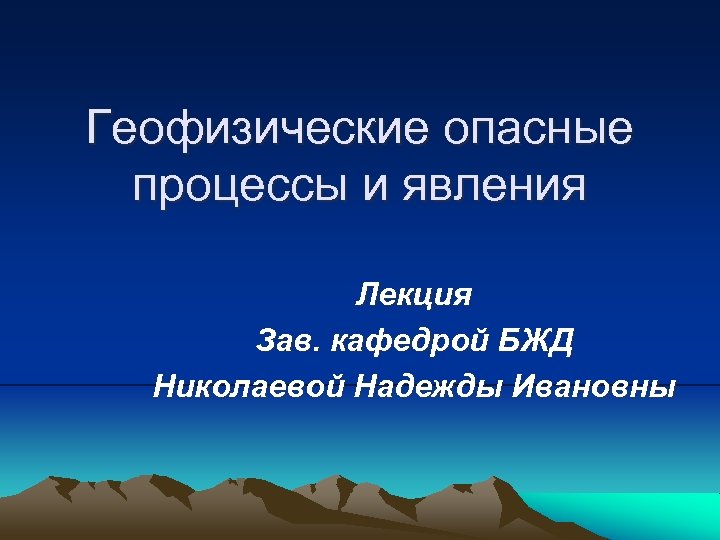 Геофизические опасные процессы и явления

Лекция
Зав. кафедрой БЖД
Николаевой Надежды Ивановны